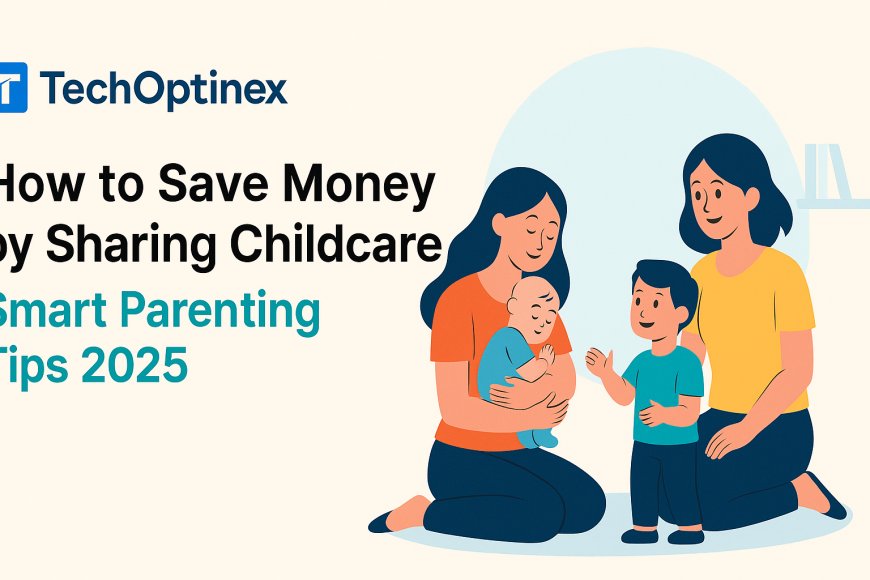 TechOptinex

How to Save Money by Sharing Childcare

Smart Parenting Tips 2025